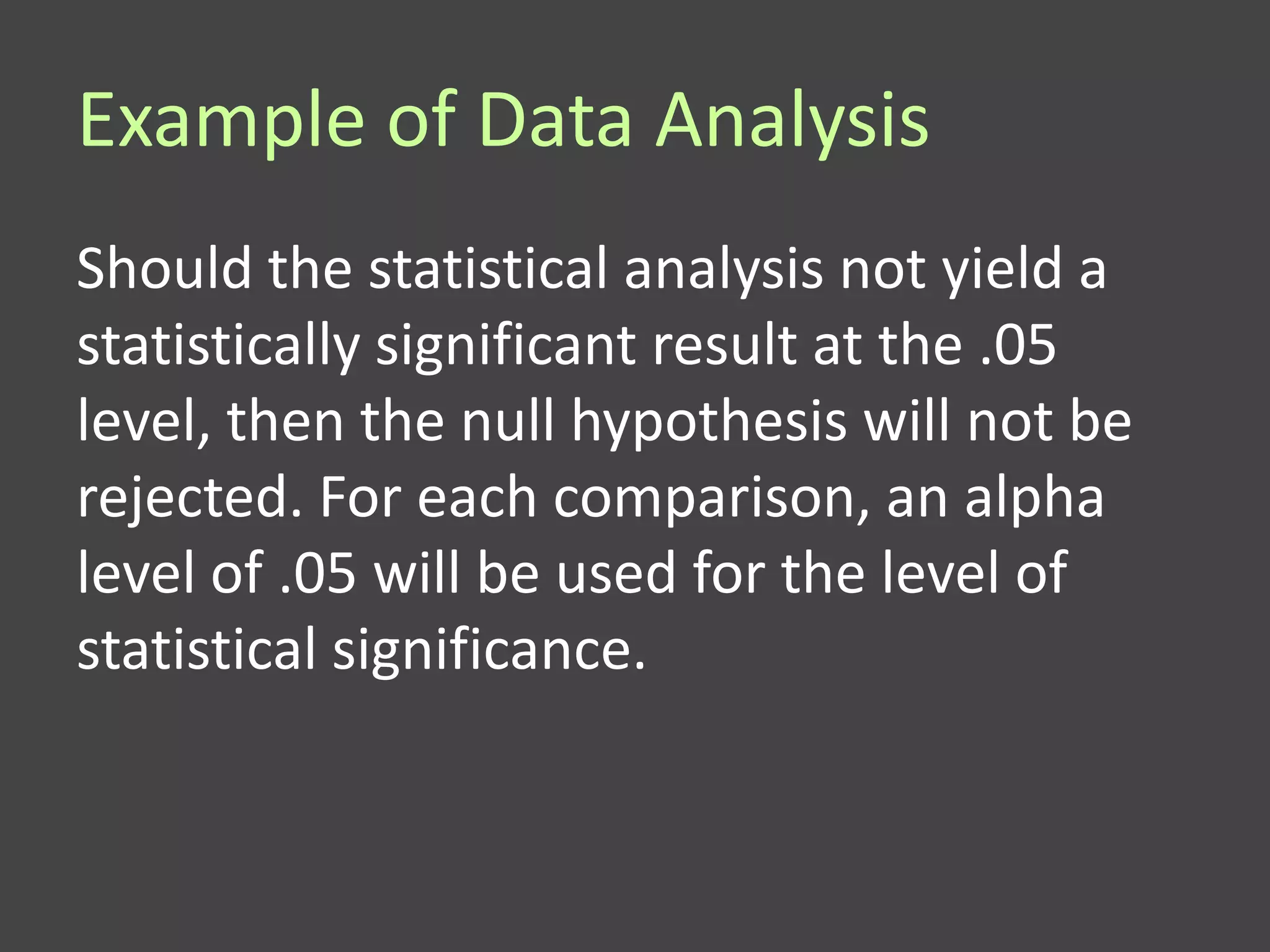 Example of Data Analysis

Should the statistical analysis not yield a statistically significant result at the .05 level, then the null hypothesis will not be rejected. For each comparison, an alpha level of .05 will be used for the level of statistical significance.